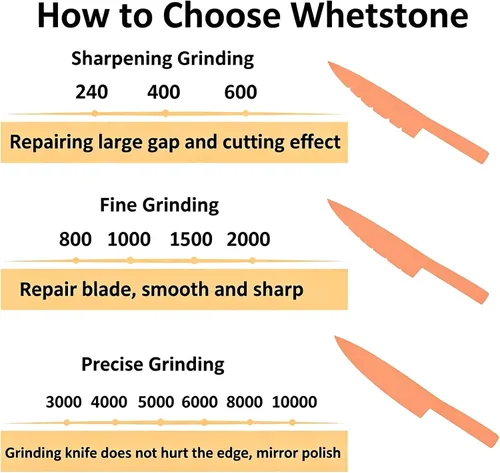 How to Choose Whetstone

Sharpening Grinding

240 400 600

Repairing large gap and cutting effect

Fine Grinding

800 1000 1500 2000

Repair blade, smooth and sharp

Precise Grinding

3000 4000 5000 6000 8000 10000

Grinding knife does not hurt the edge, mirror polish